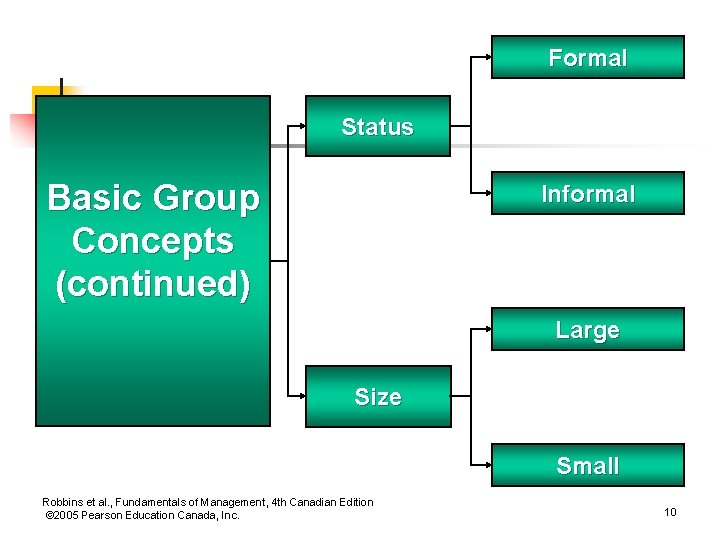 Basic Group Concepts (continued)

Status

Formal

Informal

Size

Large

Small

Robbins et al., Fundamentals of Management, 4th Canadian Edition
©2005 Pearson Education Canada, Inc.

10